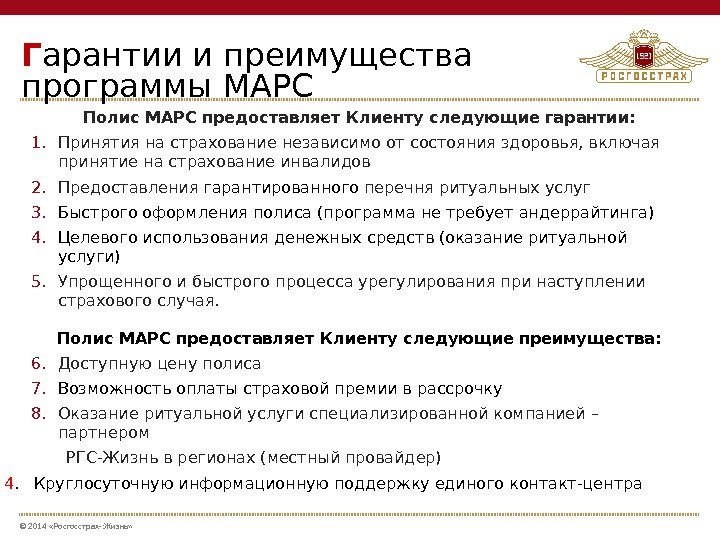 Гарантии и преимущества программы МАРС

1921
РОСГОССТРАХ

Полис МАРС предоставляет Клиенту следующие гарантии:

1. Принятия на страхование независимо от состояния здоровья, включая принятие на страхование инвалидов
2. Предоставления гарантированного перечня ритуальных услуг
3. Быстрого оформления полиса (программа не требует андеррайтинга)
4. Целевого использования денежных средств (оказание ритуальной услуги)
5. Упрощенного и быстрого процесса урегулирования при наступлении страхового случая.

Полис МАРС предоставляет Клиенту следующие преимущества:

6. Доступную цену полиса
7. Возможность оплаты страховой премии в рассрочку
8. Оказание ритуальной услуги специализированной компанией – партнером

РГС-Жизнь в регионах (местный провайдер)

4. Круглосуточную информационную поддержку единого контакт-центра

© 2014 «Росгосстрах-Жизнь»